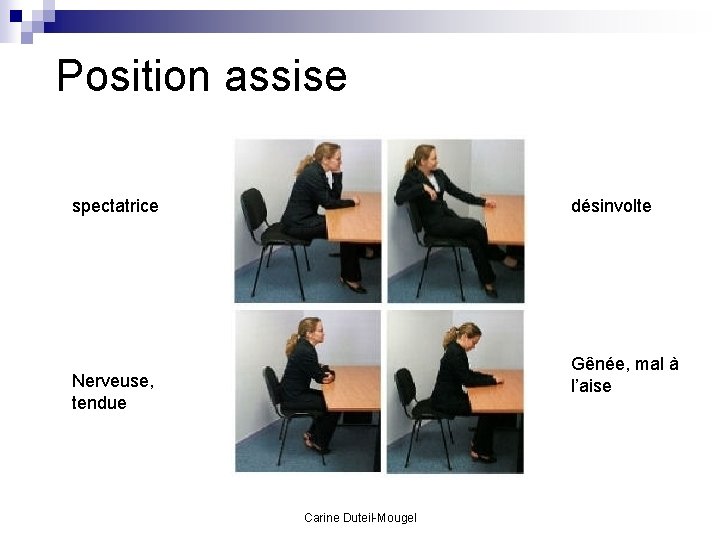 Position assise

spectatrice

désinvolte

Nerveuse, tendue

Gênée, mal à l'aise

Carine Duteil-Mougel